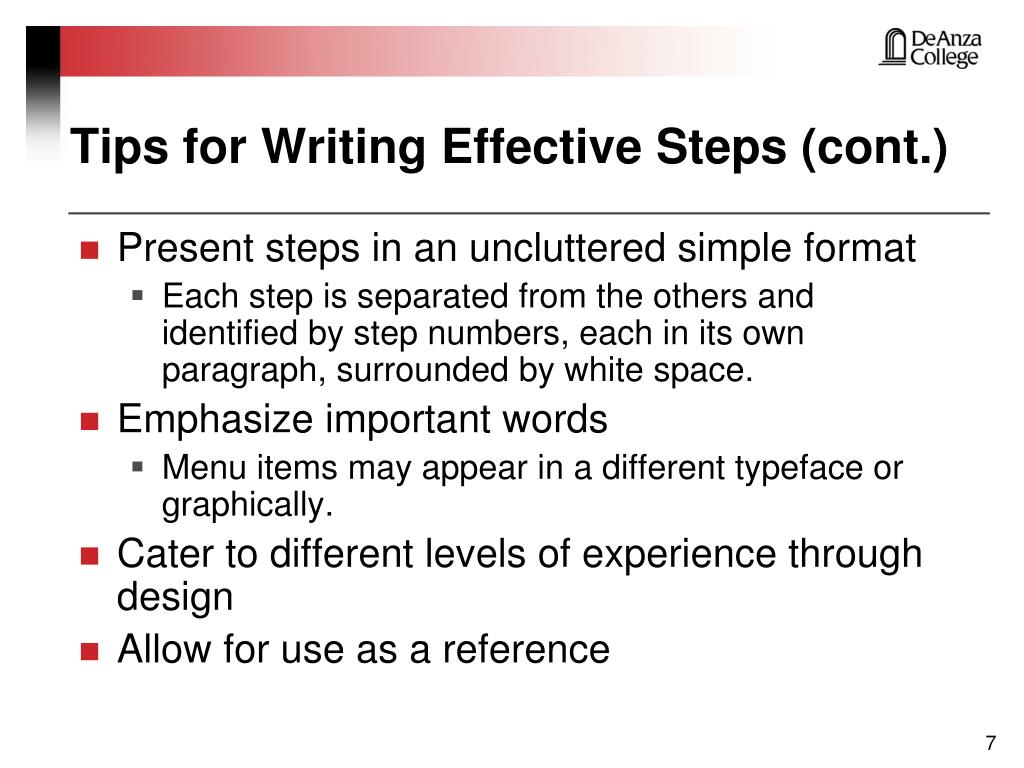 DeAnza College

Tips for Writing Effective Steps (cont.)

- Present steps in an uncluttered simple format
  - Each step is separated from the others and identified by step numbers, each in its own paragraph, surrounded by white space.
- Emphasize important words
  - Menu items may appear in a different typeface or graphically.
- Cater to different levels of experience through design
- Allow for use as a reference

7